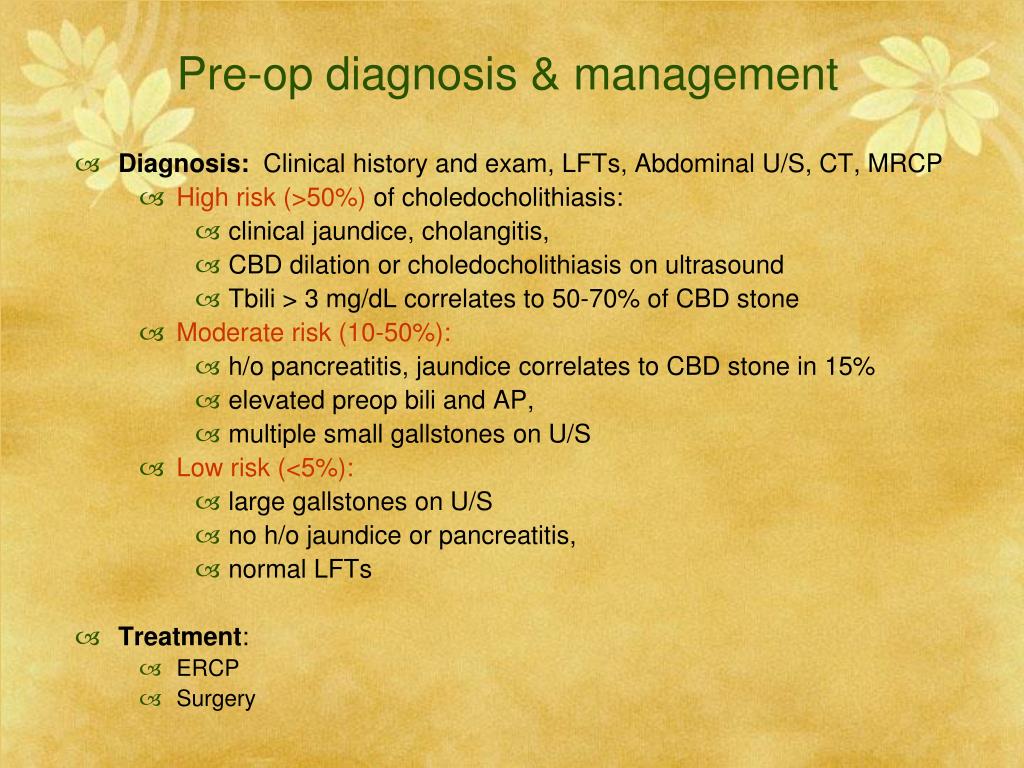 Pre-op diagnosis & management

Diagnosis: Clinical history and exam, LFTs, Abdominal U/S, CT, MRCP

High risk (>50%) of choledocholithiasis:

clinical jaundice, cholangitis,

CBD dilation or choledocholithiasis on ultrasound

Tbili > 3 mg/dL correlates to 50-70% of CBD stone

Moderate risk (10-50%):

h/o pancreatitis, jaundice correlates to CBD stone in 15%

elevated preop bili and AP,

multiple small gallstones on U/S

Low risk (<5%):

large gallstones on U/S

no h/o jaundice or pancreatitis,

normal LFTs

Treatment:

ERCP

Surgery